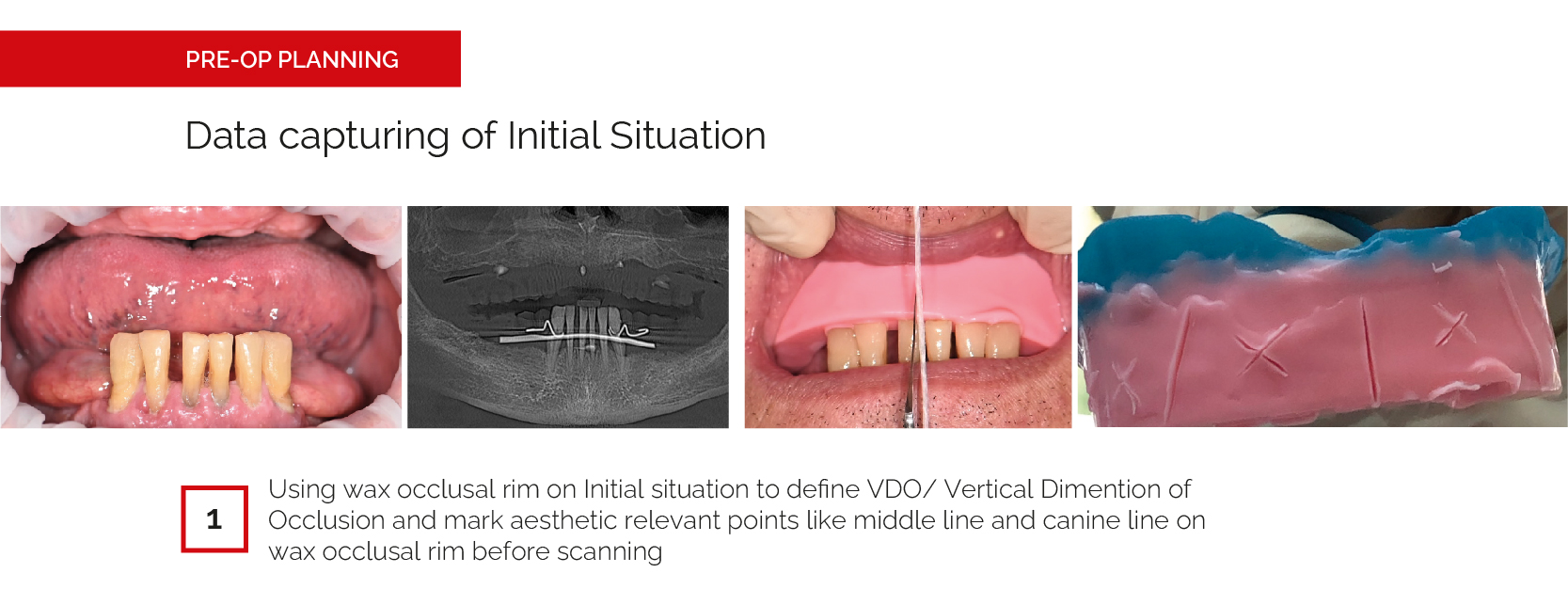 PRE-OP PLANNING

Data capturing of Initial Situation

1

Using wax occlusal rim on Initial situation to define VDO/ Vertical Dimention of Occlusion and mark aesthetic relevant points like middle line and canine line on wax occlusal rim before scanning